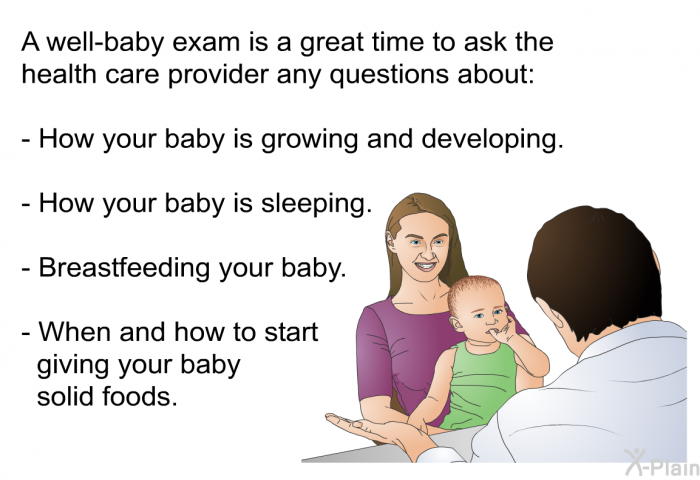 A well-baby exam is a great time to ask the health care provider any questions about:

- How your baby is growing and developing.

- How your baby is sleeping.

- Breastfeeding your baby.

- When and how to start giving your baby solid foods.

X-Plain